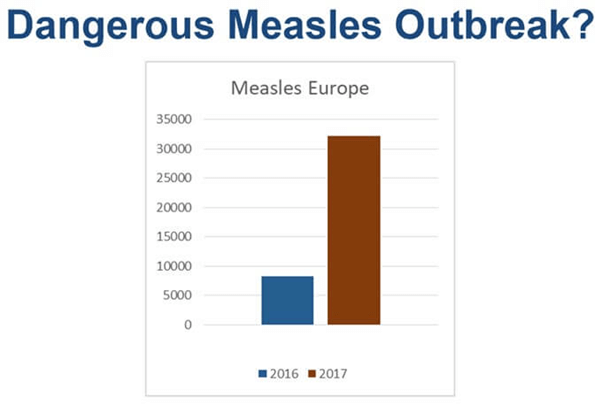 Dangerous Measles Outbreak?

Measles Europe

35000
30000
25000
20000
15000
10000
5000
0

2016 2017